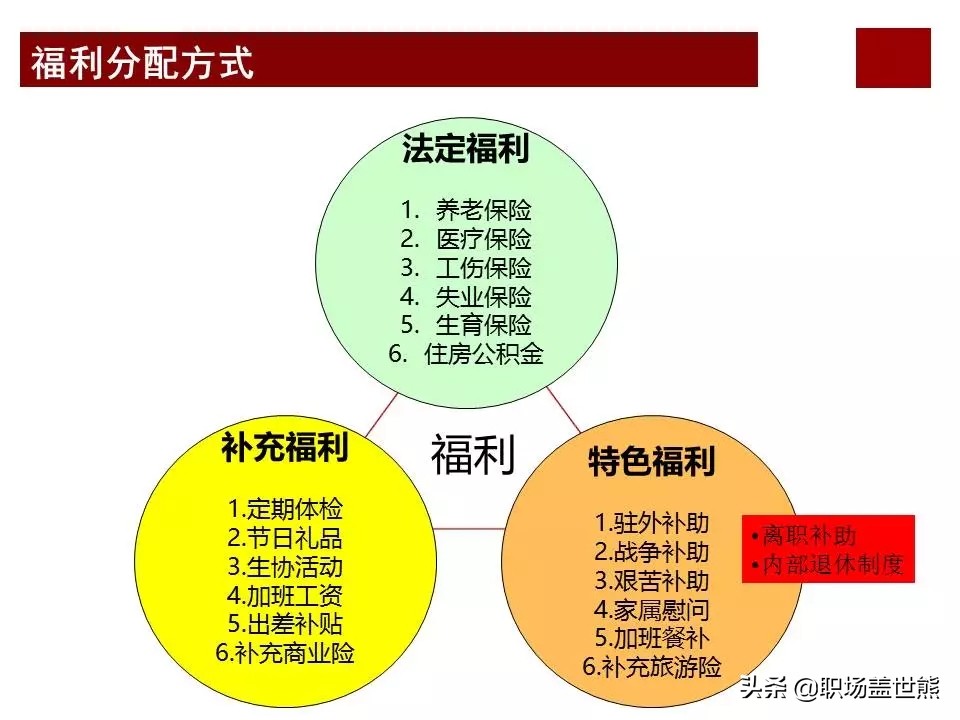 福利分配方式

法定福利

1. 养老保险
2. 医疗保险
3. 工伤保险
4. 失业保险
5. 生育保险
6. 住房公积金

福利

补充福利

1.定期体检
2.节日礼品
3.生协活动
4.加班工资
5.出差补贴
6.补充商业险

特色福利

1.驻外补助
2.战争补助
3.艰苦补助
4.家属慰问
5.加班餐补
6.补充旅游险

•离职补助
•内部退休制度

头条 @职场盖世熊